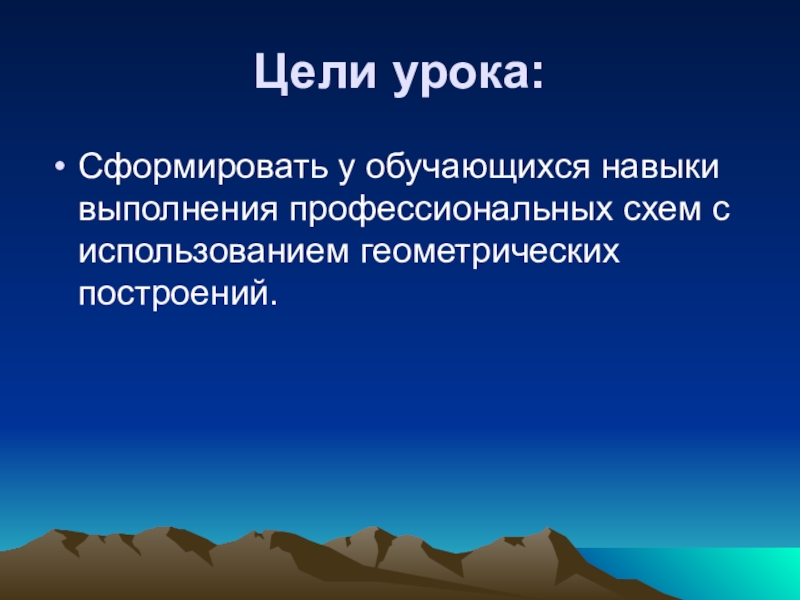 Цели урока:

• Сформировать у обучающихся навыки выполнения профессиональных схем с использованием геометрических построений.